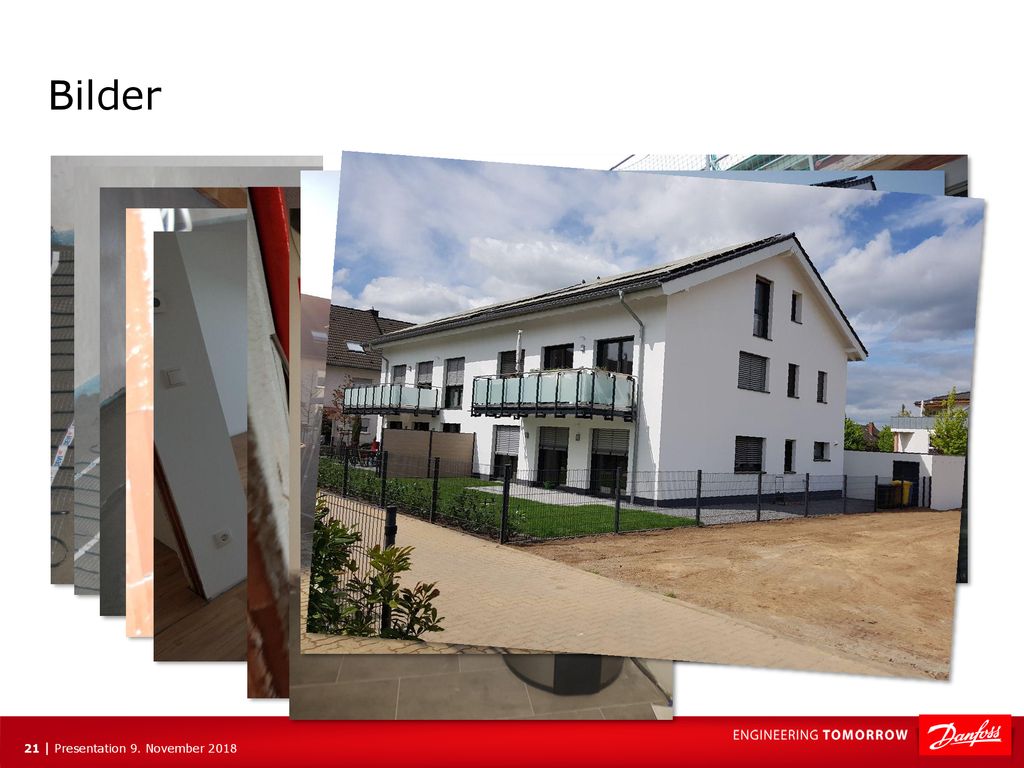 Bilder

21 | Presentation 9. November 2018

ENGINEERING TOMORROW

Danfoss